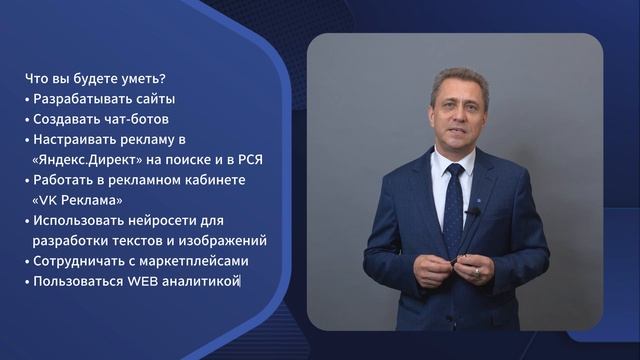 Что вы будете уметь?
• Разрабатывать сайты
• Создавать чат-ботов
• Настраивать рекламу в «Яндекс.Директ» на поиске и в РСЯ
• Работать в рекламном кабинете «VK Реклама»
• Использовать нейросети для разработки текстов и изображений
• Сотрудничать с маркетплейсами
• Пользоваться WEB аналитикой